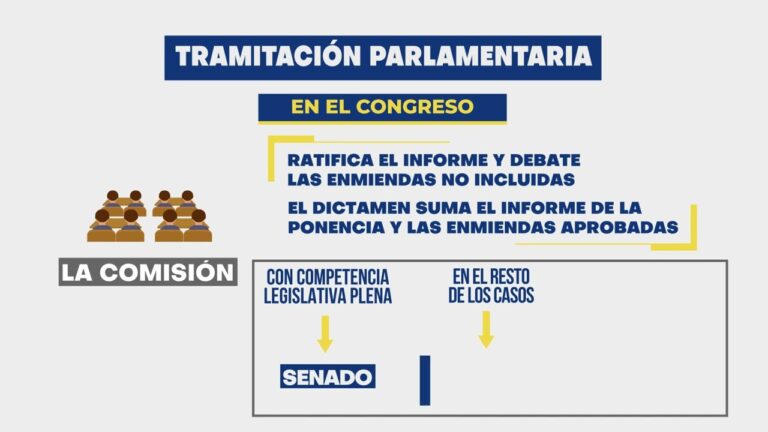 TRAMITACIÓN PARLAMENTARIA

EN EL CONGRESO

RATIFICA EL INFORME Y DEBATE LAS ENMIENDAS NO INCLUIDAS

EL DICTAMEN SUMA EL INFORME DE LA PONENCIA Y LAS ENMIENDAS APROBADAS

LA COMISIÓN

CON COMPETENCIA LEGISLATIVA PLENA

EN EL RESTO DE LOS CASOS

SENADO